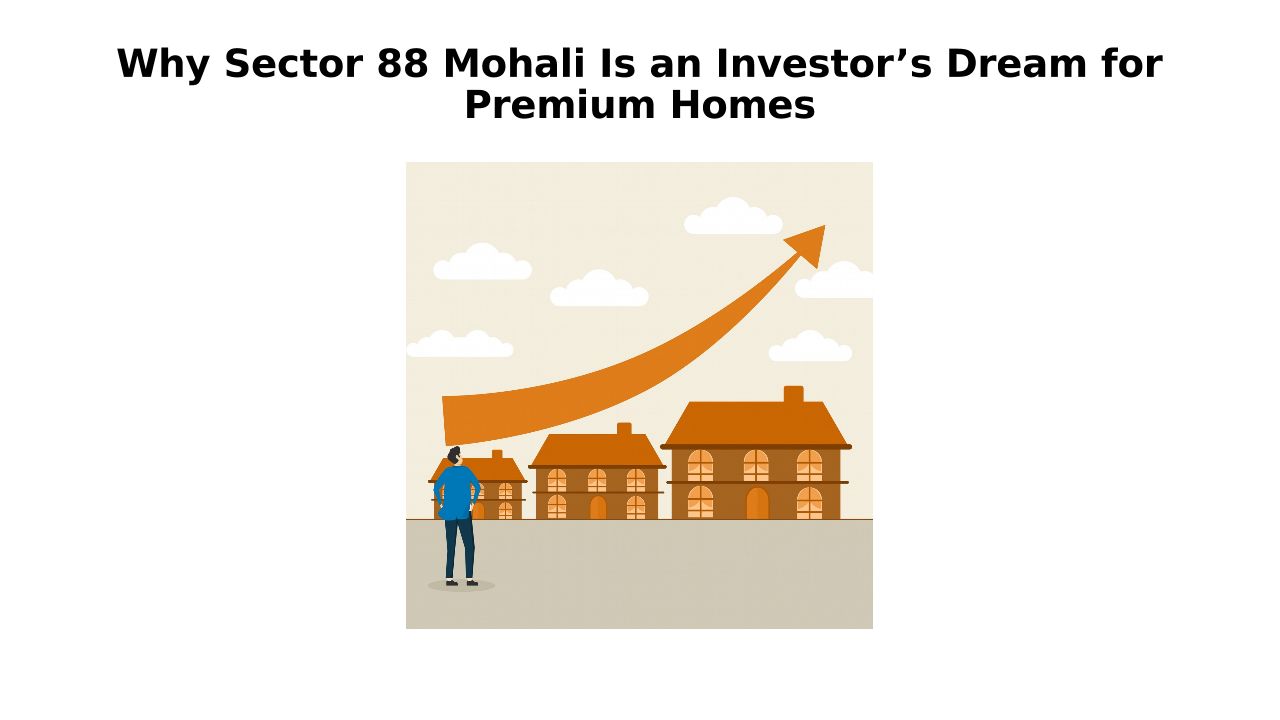 Why Sector 88 Mohali Is an Investor’s Dream for Premium Homes